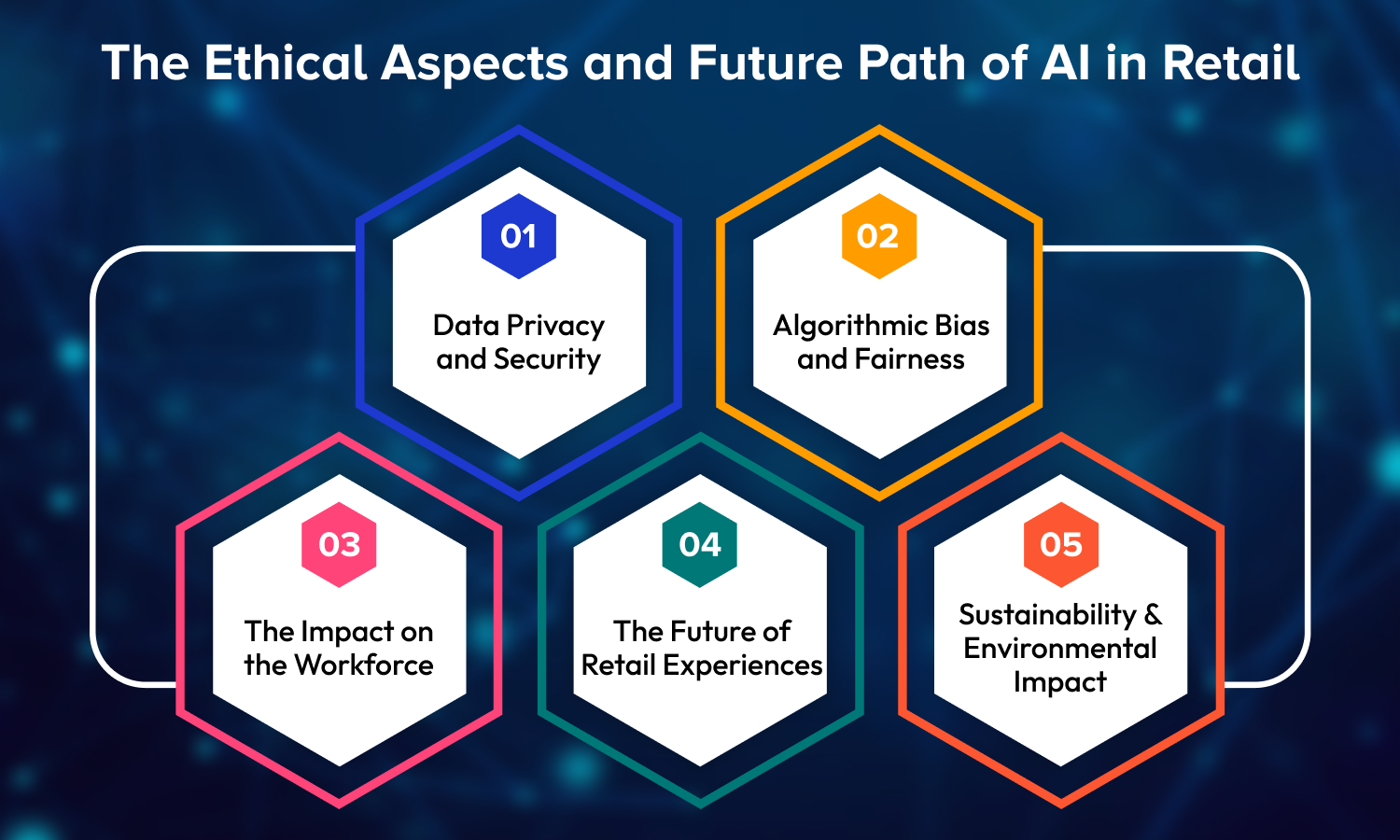 The Ethical Aspects and Future Path of AI in Retail

01
Data Privacy and Security

02
Algorithmic Bias and Fairness

03
The Impact on the Workforce

04
The Future of Retail Experiences

05
Sustainability & Environmental Impact